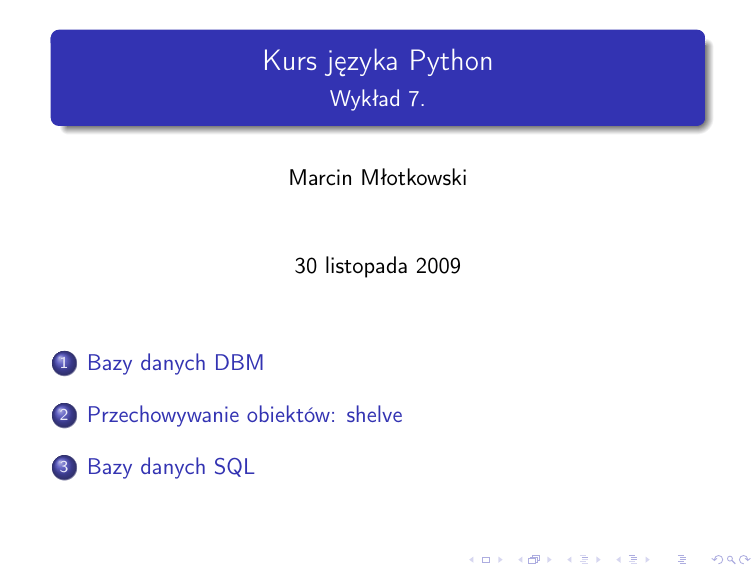 Kurs języka Python
Wykład 7.

Marcin Młotkowski

30 listopada 2009

1 Bazy danych DBM

2 Przechowywanie obiektów: shelve

3 Bazy danych SQL